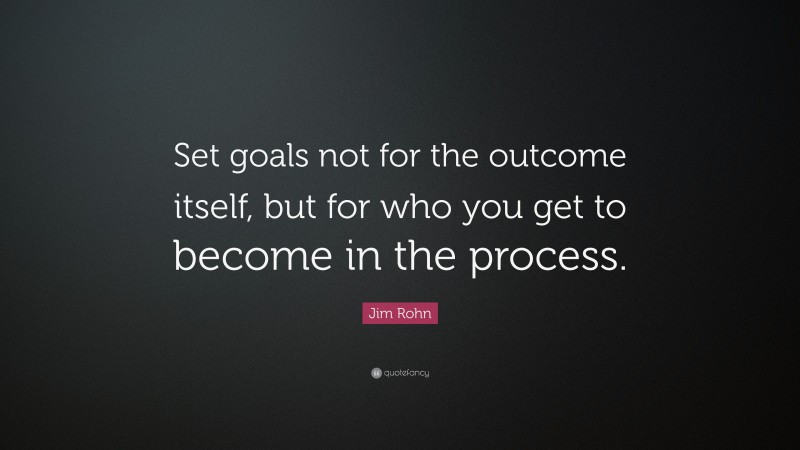 Set goals not for the outcome itself, but for who you get to become in the process.

Jim Rohn

quotefancy